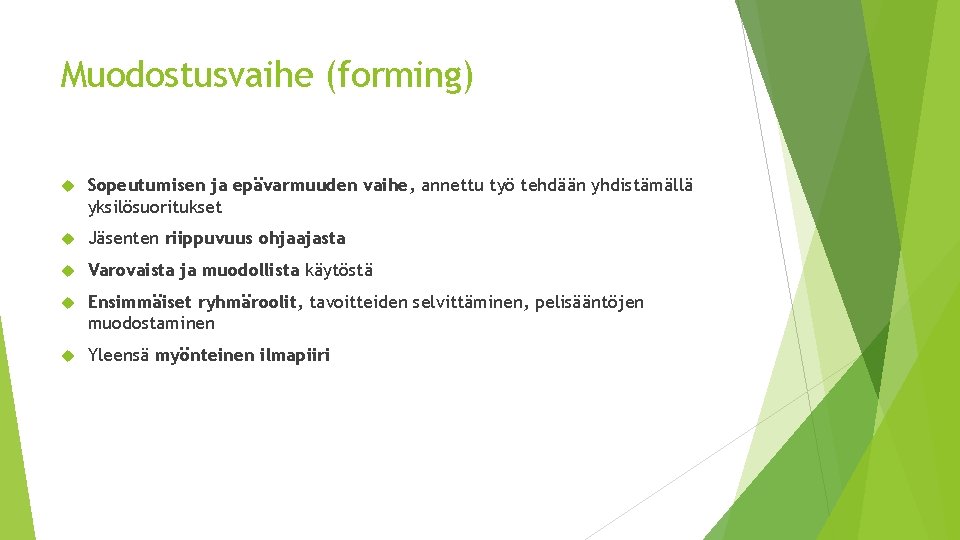 Muodostusvaihe (forming)

Sopeutumisen ja epävarmuuden vaihe, annettu työ tehdään yhdistämällä yksilösuoritukset

Jäsenten riippuvuus ohjaajasta

Varovaista ja muodollista käytöstä

Ensimmäiset ryhmäroolit, tavoitteiden selvittäminen, pelisääntöjen muodostaminen

Yleensä myönteinen ilmapiiri